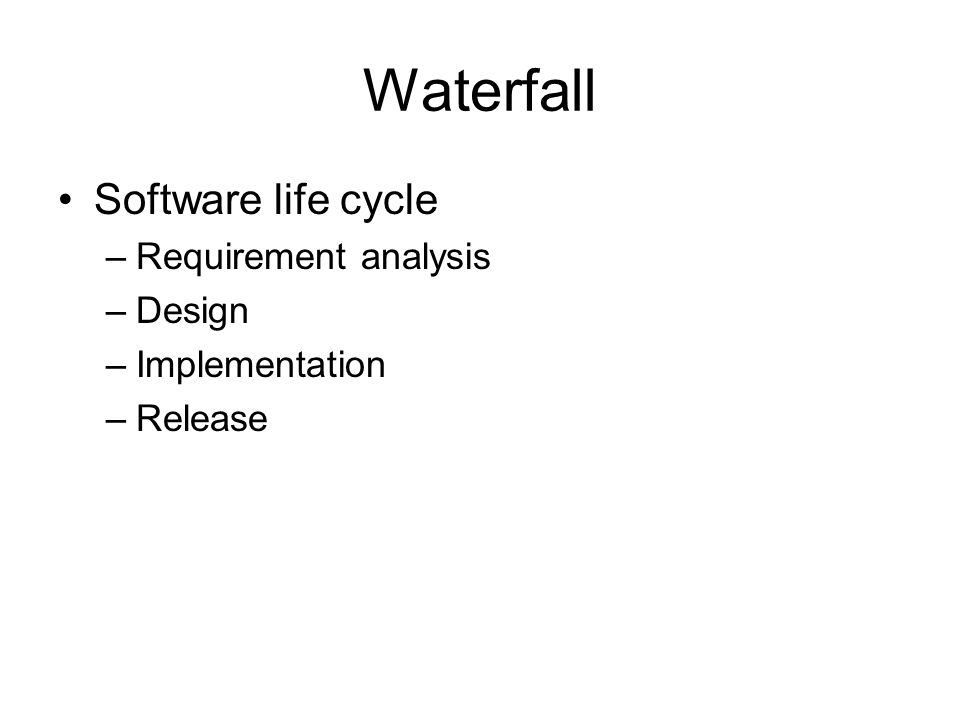 Waterfall

• Software life cycle
– Requirement analysis
– Design
– Implementation
– Release